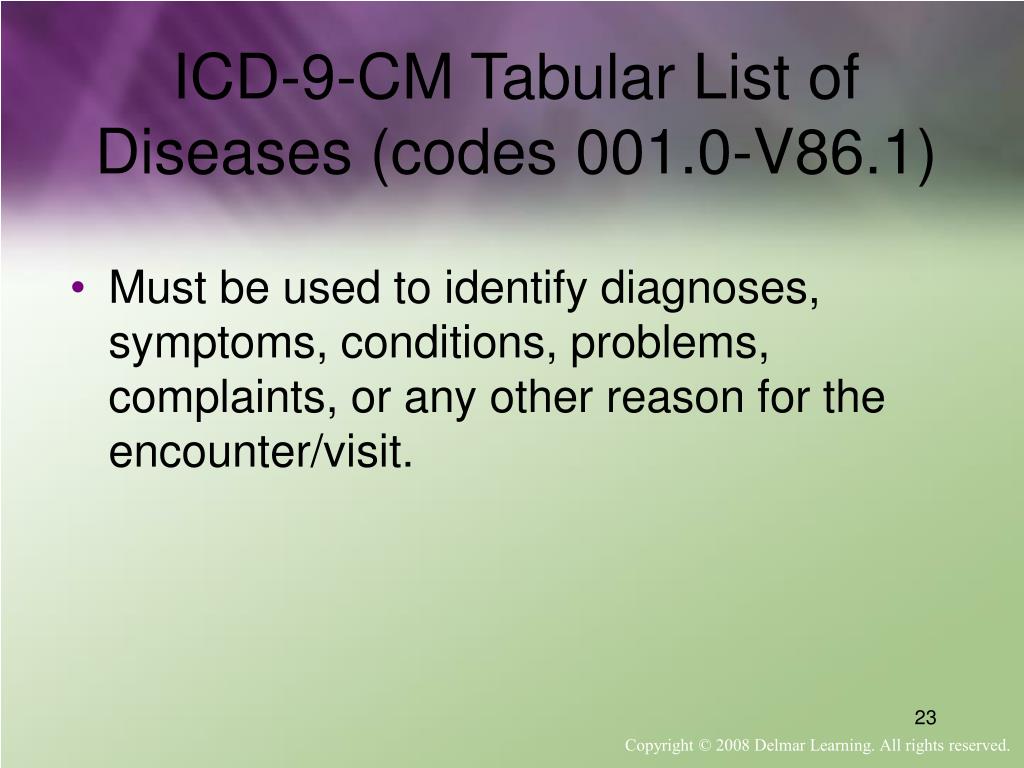 ICD-9-CM Tabular List of Diseases (codes 001.0-V86.1)

• Must be used to identify diagnoses, symptoms, conditions, problems, complaints, or any other reason for the encounter/visit.

23

Copyright © 2008 Delmar Learning. All rights reserved.